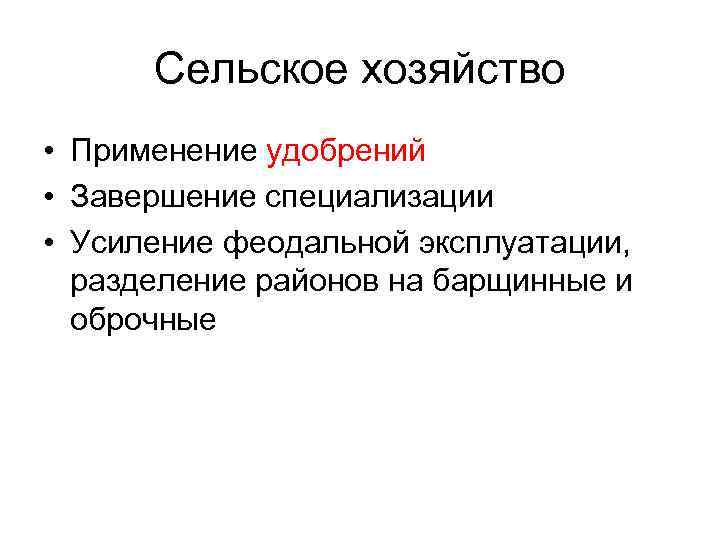 Сельское хозяйство

• Применение удобрений
• Завершение специализации
• Усиление феодальной эксплуатации, разделение районов на барщинные и оброчные